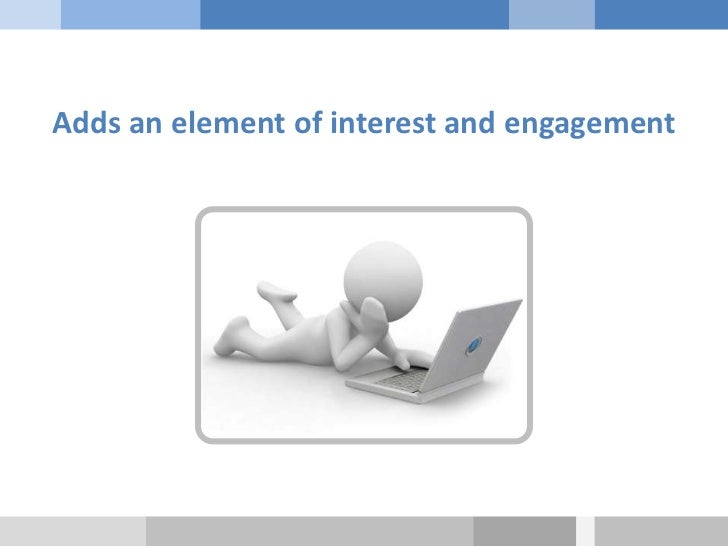 Adds an element of interest and engagement